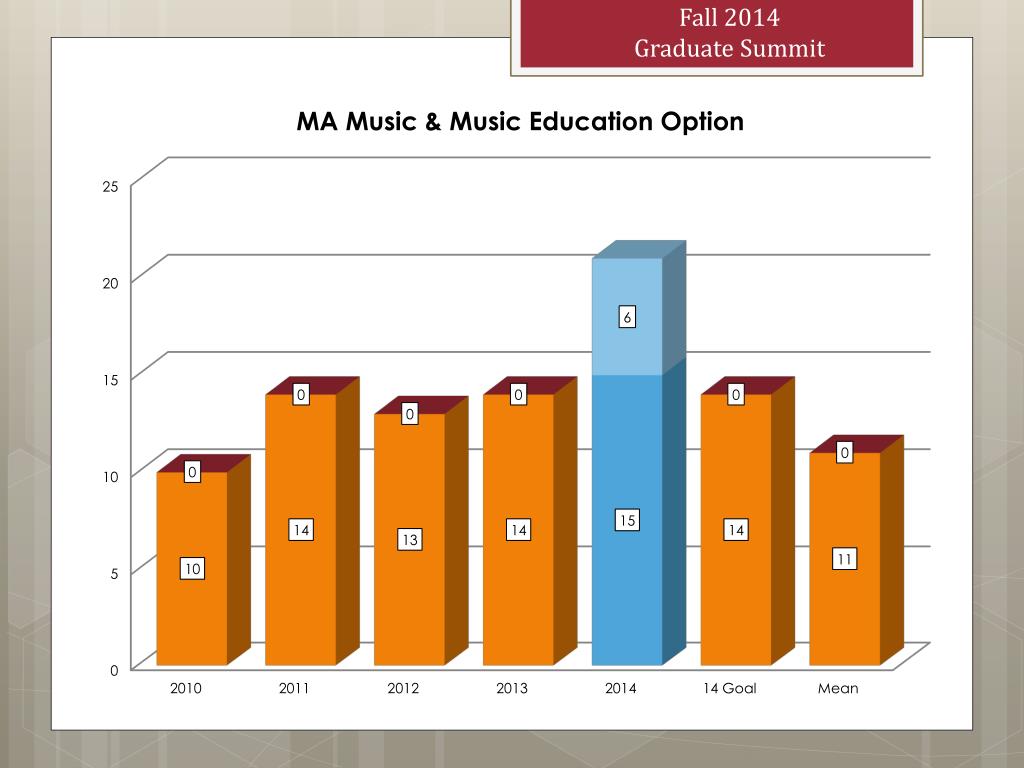 Fall 2014
Graduate Summit

MA Music & Music Education Option

25
20
15
10
5
0

0
10
0
14
0
13
0
14
6
15
0
14
0
11

2010 2011 2012 2013 2014 14 Goal Mean